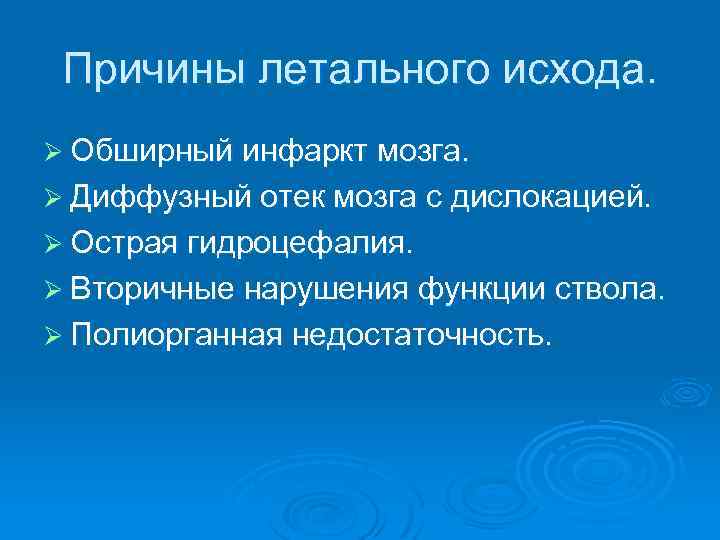 Причины летального исхода.

➢ Обширный инфаркт мозга.
➢ Диффузный отек мозга с дислокацией.
➢ Острая гидроцефалия.
➢ Вторичные нарушения функции ствола.
➢ Полиорганная недостаточность.